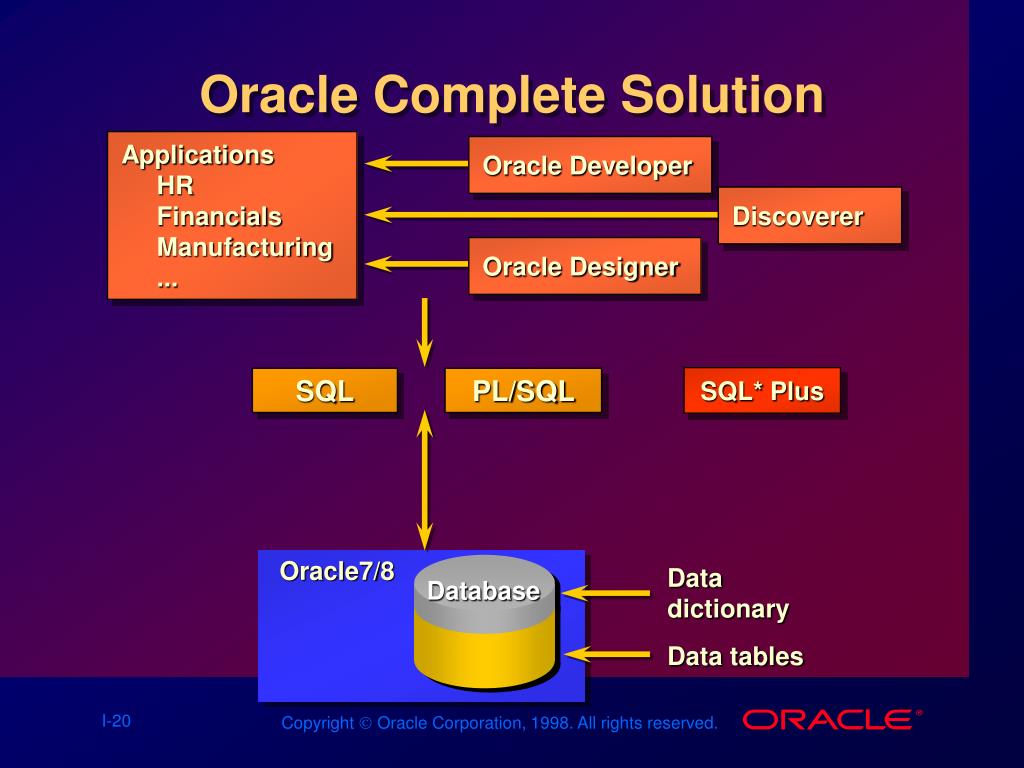 Oracle Complete Solution

Applications
HR
Financials
Manufacturing
...

Oracle Developer

Discoverer

Oracle Designer

SQL

PL/SQL

SQL* Plus

Oracle7/8

Database

Data dictionary

Data tables

I-20

Copyright © Oracle Corporation, 1998. All rights reserved.

ORACLE®